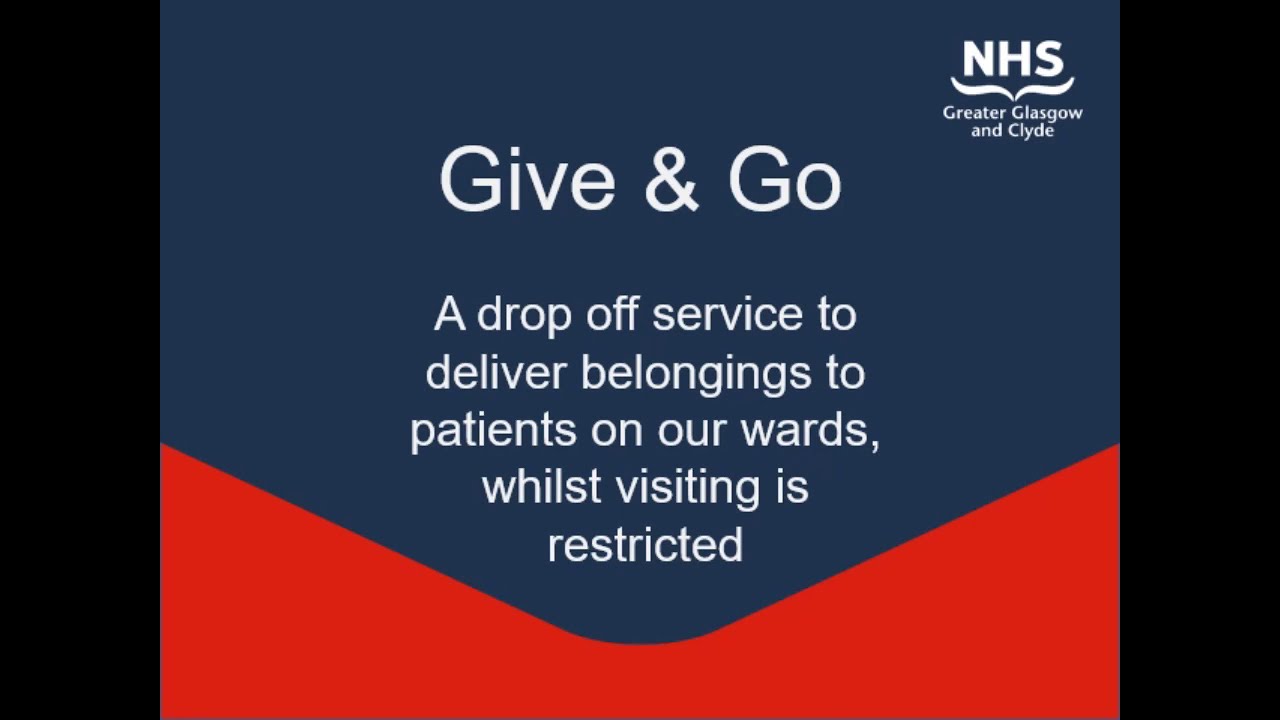 NHS
Greater Glasgow and Clyde

Give & Go

A drop off service to deliver belongings to patients on our wards, whilst visiting is restricted